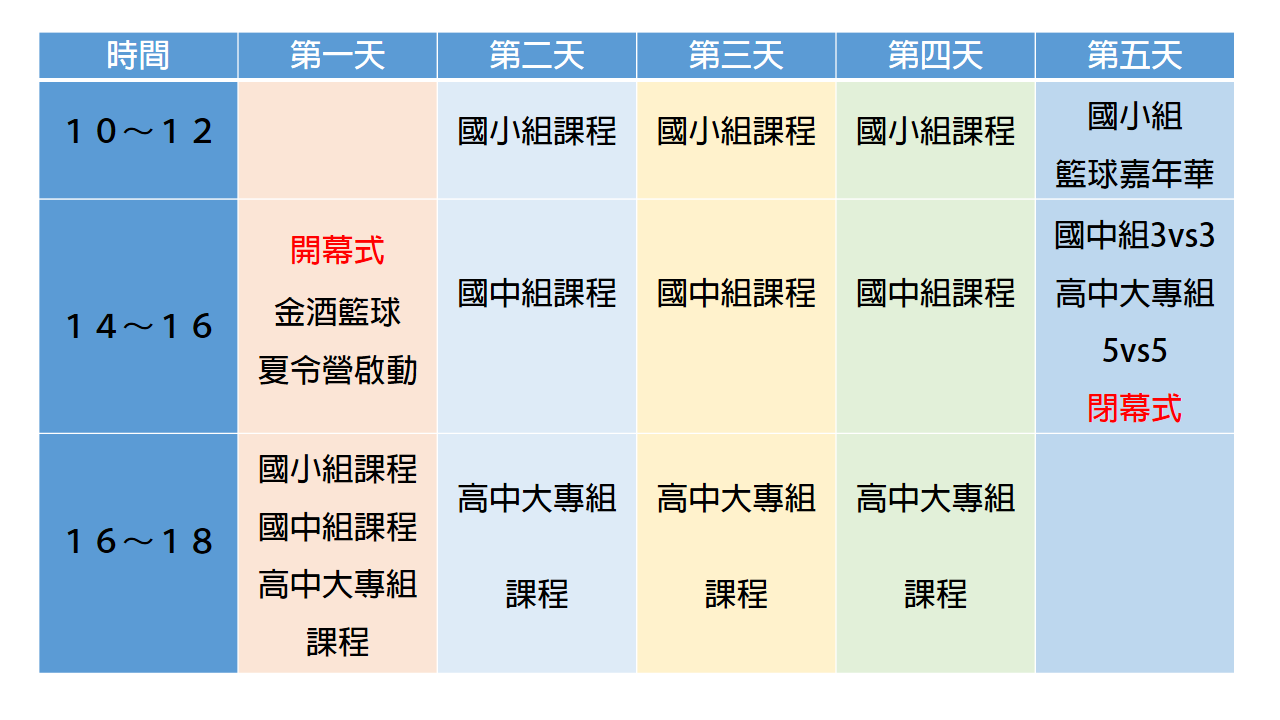 | 時間 | 第一天 | 第二天 | 第三天 | 第四天 | 第五天 |
|---|---|---|---|---|---|
| １０～１２ | | 國小組課程 | 國小組課程 | 國小組課程 | 國小組 籃球嘉年華 |
| １４～１６ | 開幕式 金酒籃球 夏令營啟動 | 國中組課程 | 國中組課程 | 國中組課程 | 國中組3vs3 高中大專組 5vs5 閉幕式 |
| １６～１８ | 國小組課程 國中組課程 高中大專組 課程 | 高中大專組 課程 | 高中大專組 課程 | 高中大專組 課程 | |